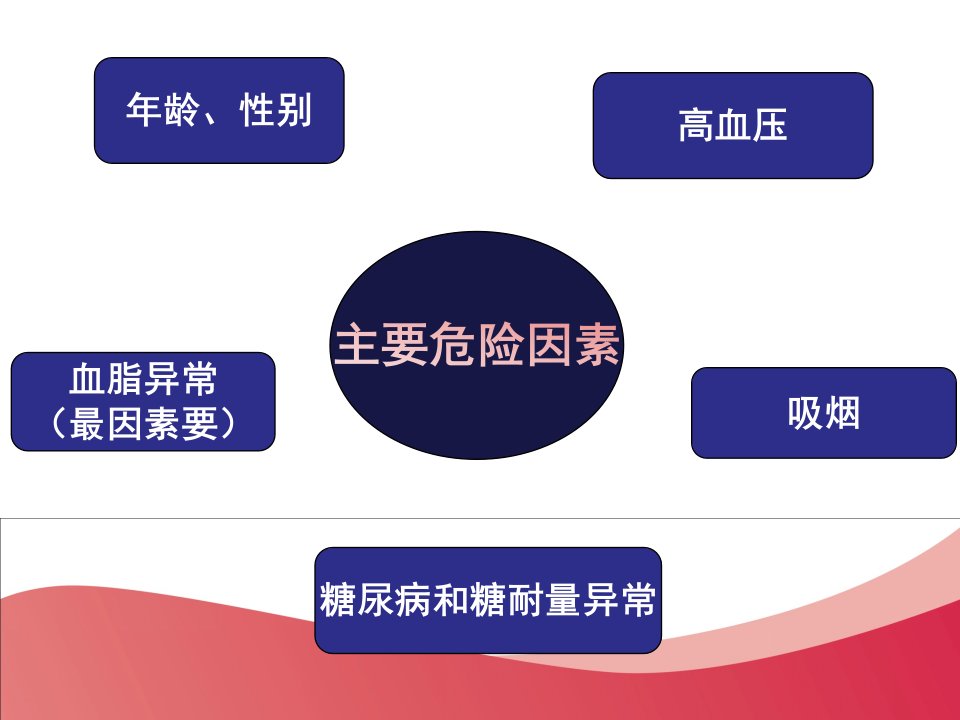 年龄、性别

高血压

主要危险因素

血脂异常
（最因素要）

吸烟

糖尿病和糖耐量异常